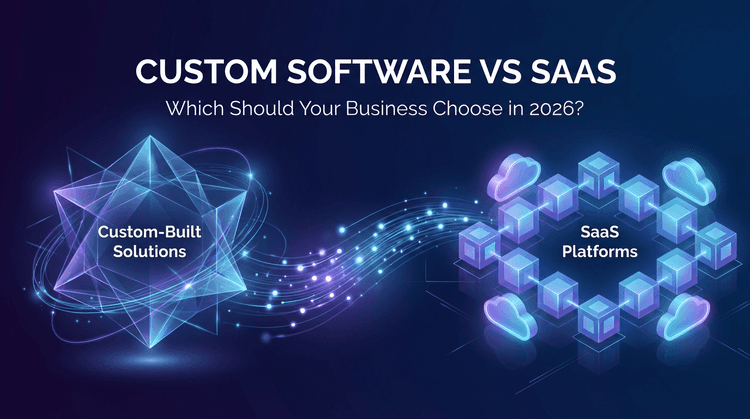 CUSTOM SOFTWARE VS SAAS

Which Should Your Business Choose in 2026?

Custom-Built Solutions

SaaS Platforms